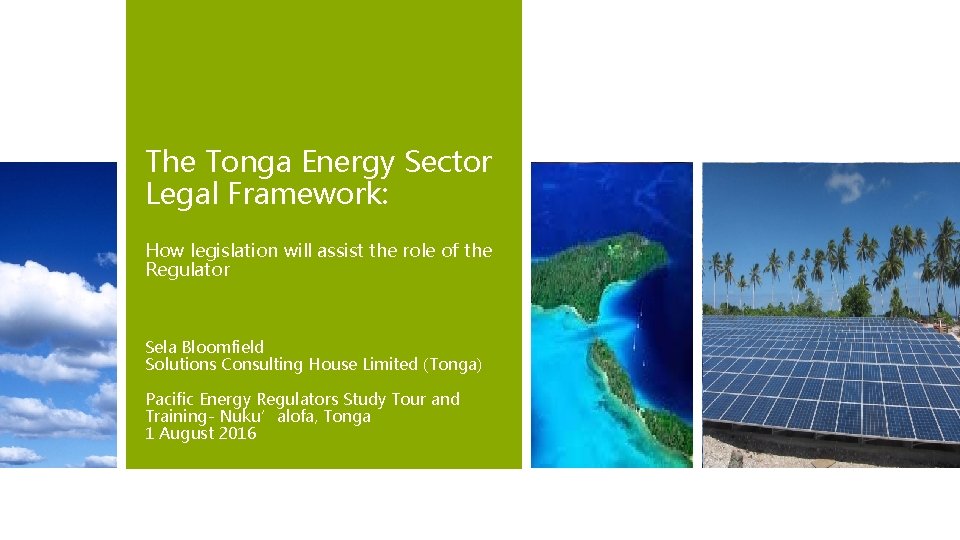 The Tonga Energy Sector Legal Framework:

How legislation will assist the role of the Regulator

Sela Bloomfield
Solutions Consulting House Limited (Tonga)

Pacific Energy Regulators Study Tour and Training- Nuku' alofa, Tonga
1 August 2016